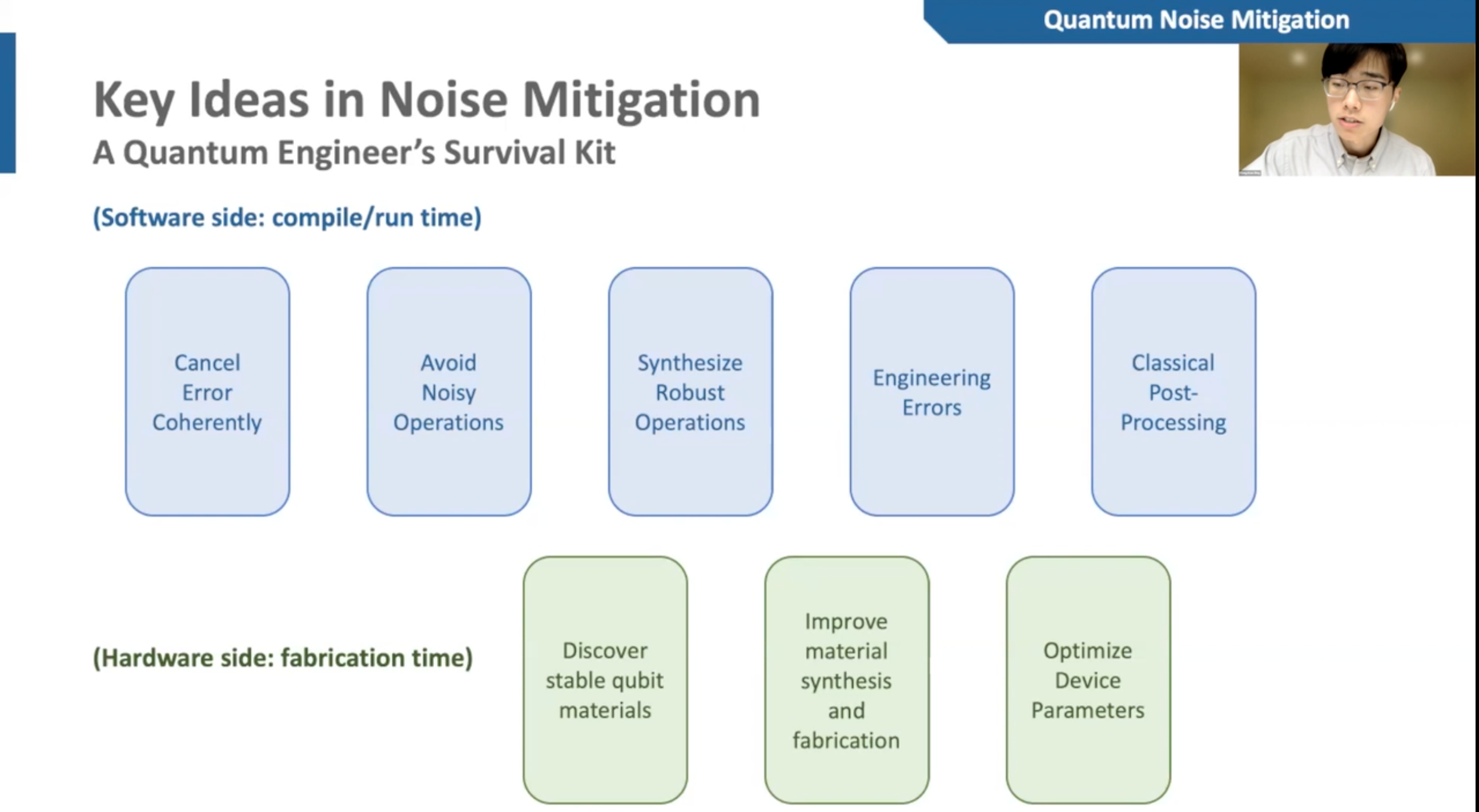 Quantum Noise Mitigation

Key Ideas in Noise Mitigation
A Quantum Engineer's Survival Kit

(Software side: compile/run time)

Cancel Error Coherently

Avoid Noisy Operations

Synthesize Robust Operations

Engineering Errors

Classical Post-Processing

(Hardware side: fabrication time)

Discover stable qubit materials

Improve material synthesis and fabrication

Optimize Device Parameters